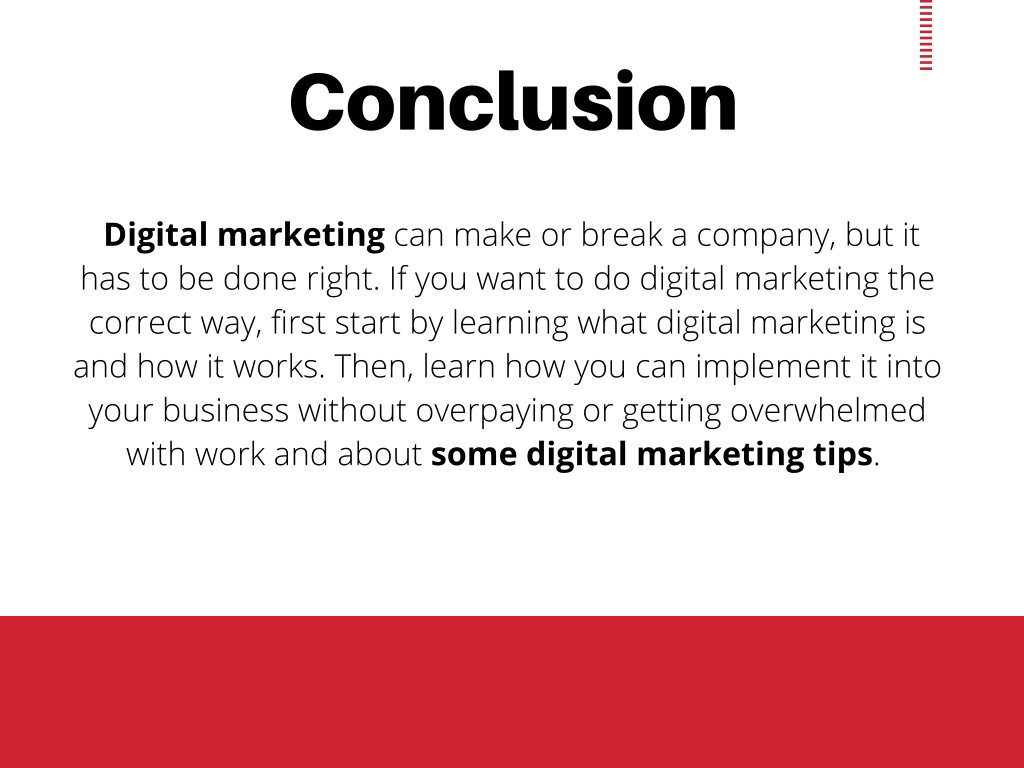 Conclusion

Digital marketing can make or break a company, but it has to be done right. If you want to do digital marketing the correct way, first start by learning what digital marketing is and how it works. Then, learn how you can implement it into your business without overpaying or getting overwhelmed with work and about some digital marketing tips.